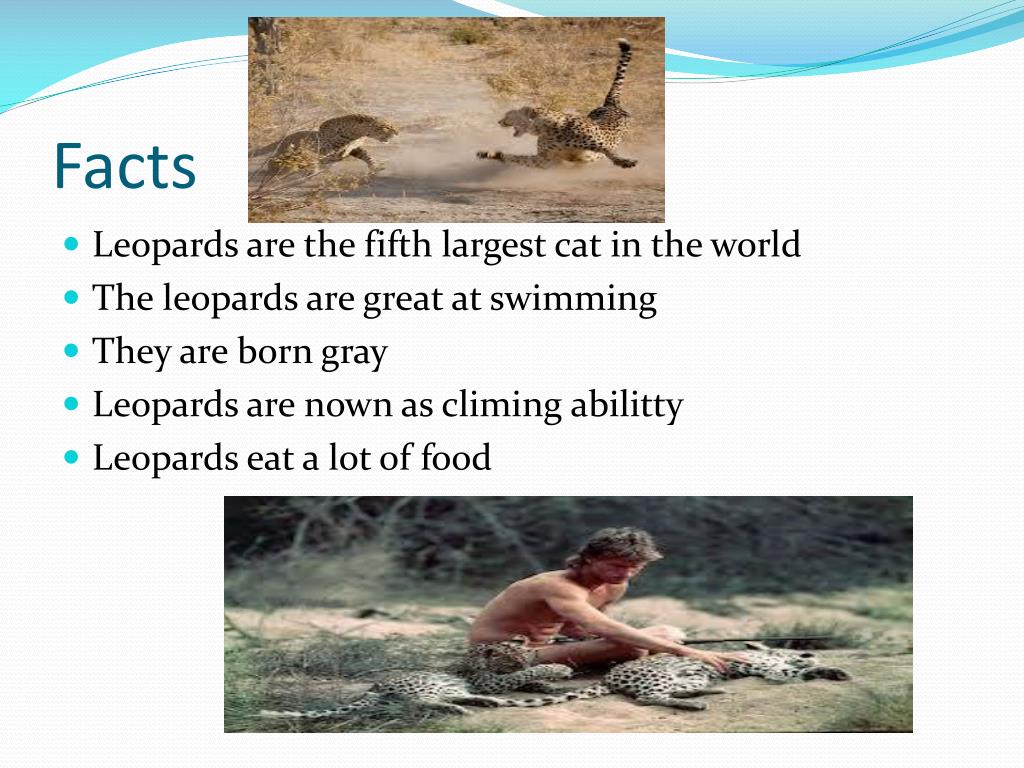 Facts

- Leopards are the fifth largest cat in the world
- The leopards are great at swimming
- They are born gray
- Leopards are nown as climing abilitty
- Leopards eat a lot of food